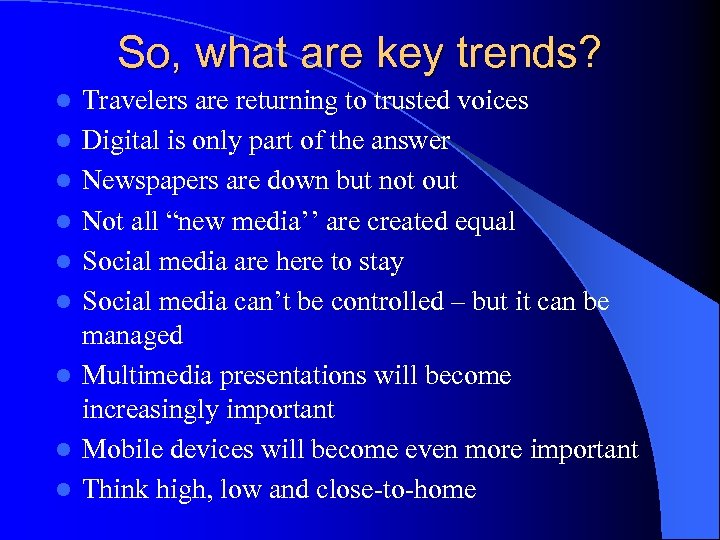 So, what are key trends?

- Travelers are returning to trusted voices
- Digital is only part of the answer
- Newspapers are down but not out
- Not all “new media’’ are created equal
- Social media are here to stay
- Social media can’t be controlled – but it can be managed
- Multimedia presentations will become increasingly important
- Mobile devices will become even more important
- Think high, low and close-to-home